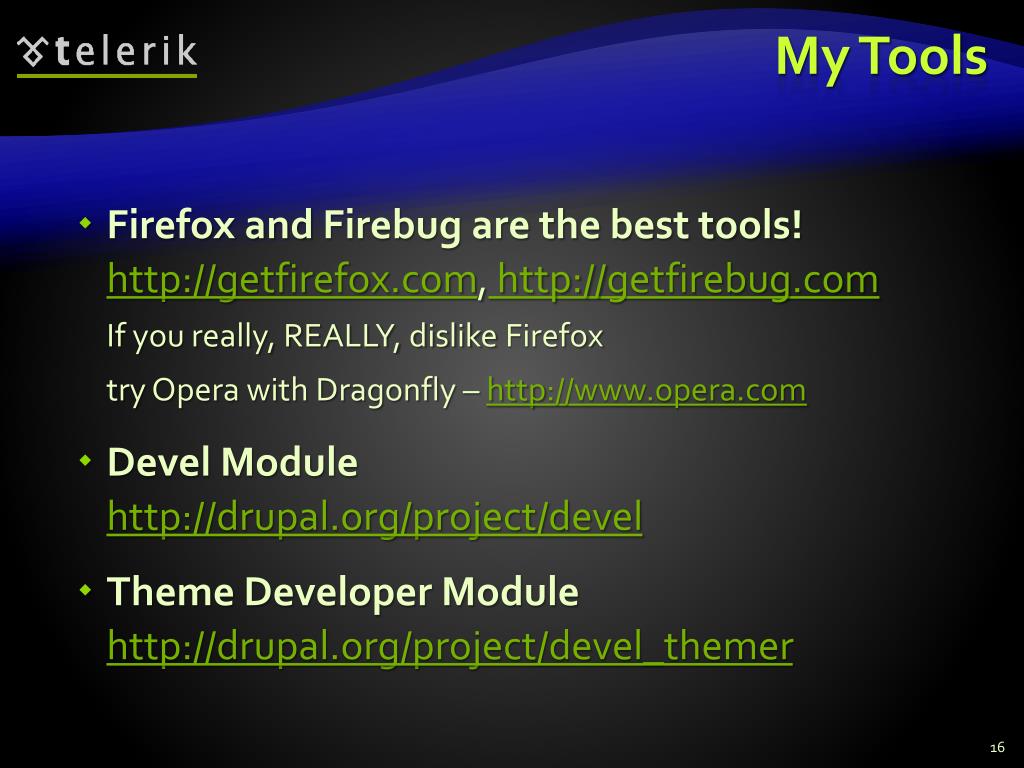 telerik

My Tools

Firefox and Firebug are the best tools!
http://getfirefox.com, http://getfirebug.com
If you really, REALLY, dislike Firefox
try Opera with Dragonfly – http://www.opera.com

Devel Module
http://drupal.org/project/devel

Theme Developer Module
http://drupal.org/project/devel_themer

16